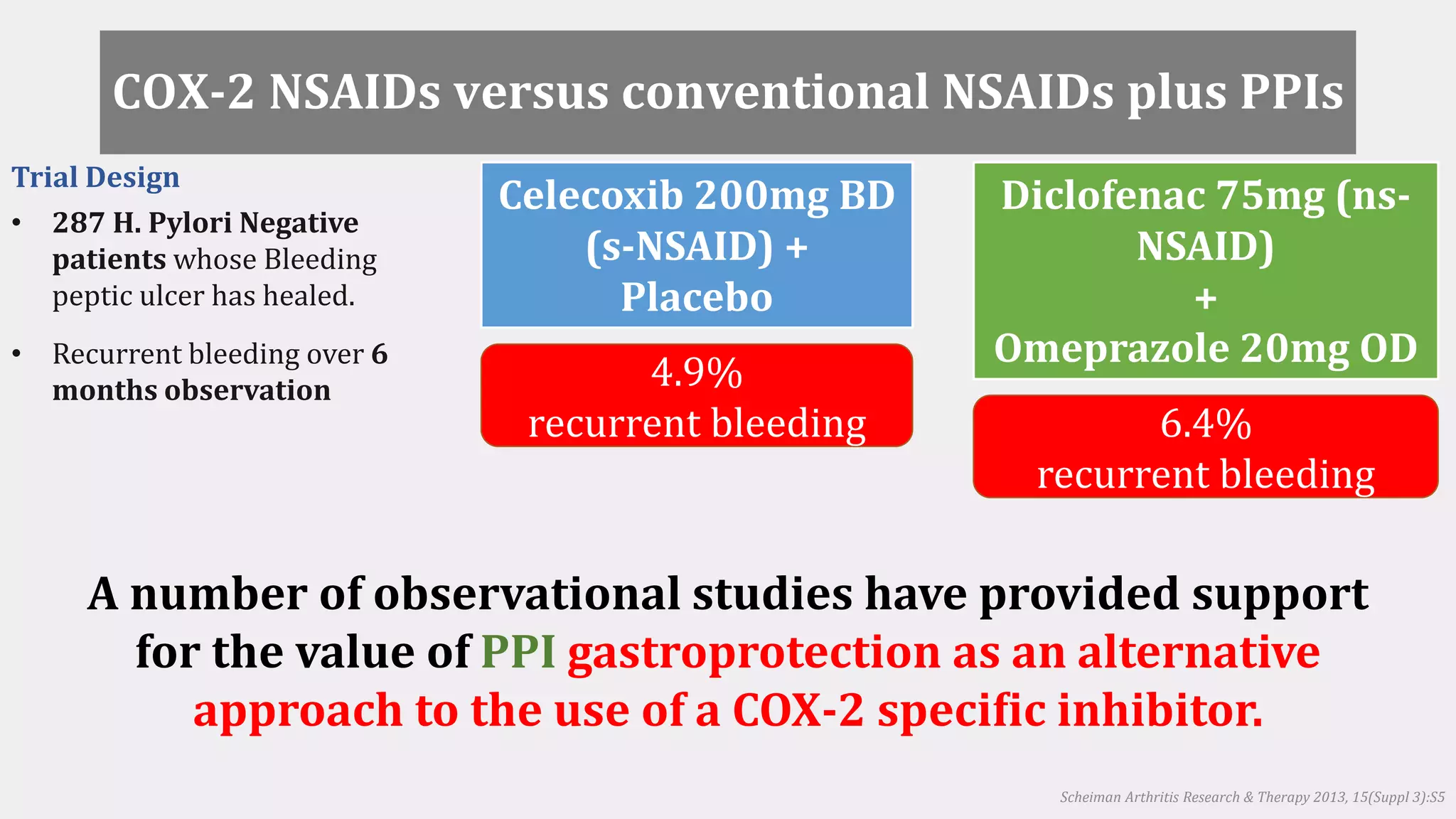 COX-2 NSAIDs versus conventional NSAIDs plus PPIs

Trial Design

• 287 H. Pylori Negative patients whose Bleeding peptic ulcer has healed.

• Recurrent bleeding over 6 months observation

Celecoxib 200mg BD (s-NSAID) + Placebo

4.9% recurrent bleeding

Diclofenac 75mg (ns-NSAID) + Omeprazole 20mg OD

6.4% recurrent bleeding

A number of observational studies have provided support for the value of PPI gastroprotection as an alternative approach to the use of a COX-2 specific inhibitor.

Scheiman Arthritis Research & Therapy 2013, 15(Suppl 3):S5